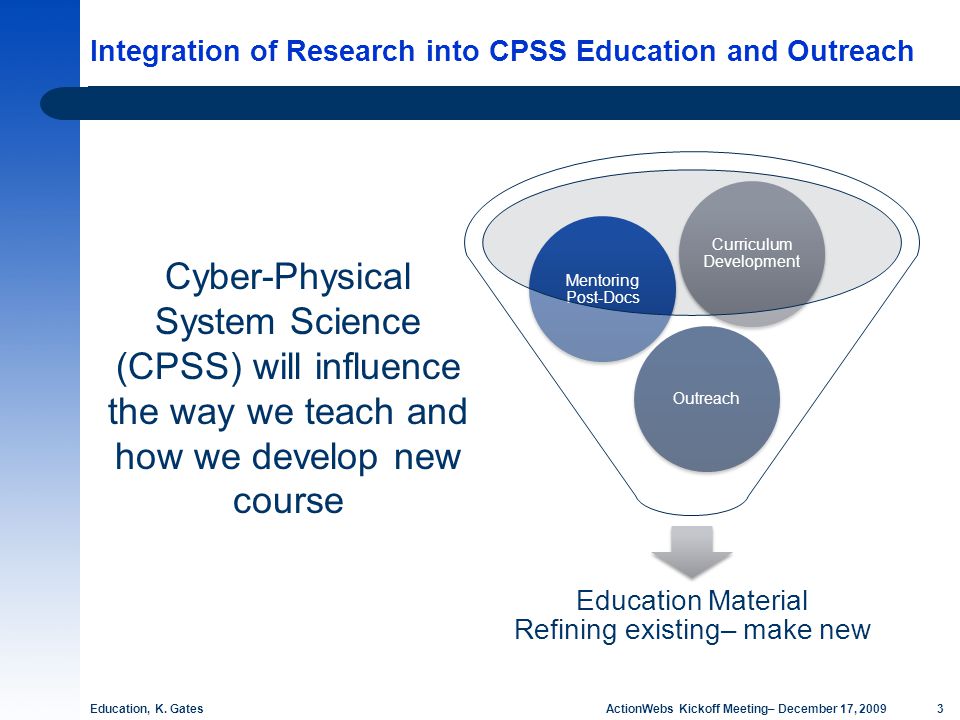 Integration of Research into CPSS Education and Outreach

Cyber-Physical System Science (CPSS) will influence the way we teach and how we develop new course

Mentoring Post-Docs

Curriculum Development

Outreach

Education Material
Refining existing– make new

Education, K. Gates

ActionWebs Kickoff Meeting– December 17, 2009

3